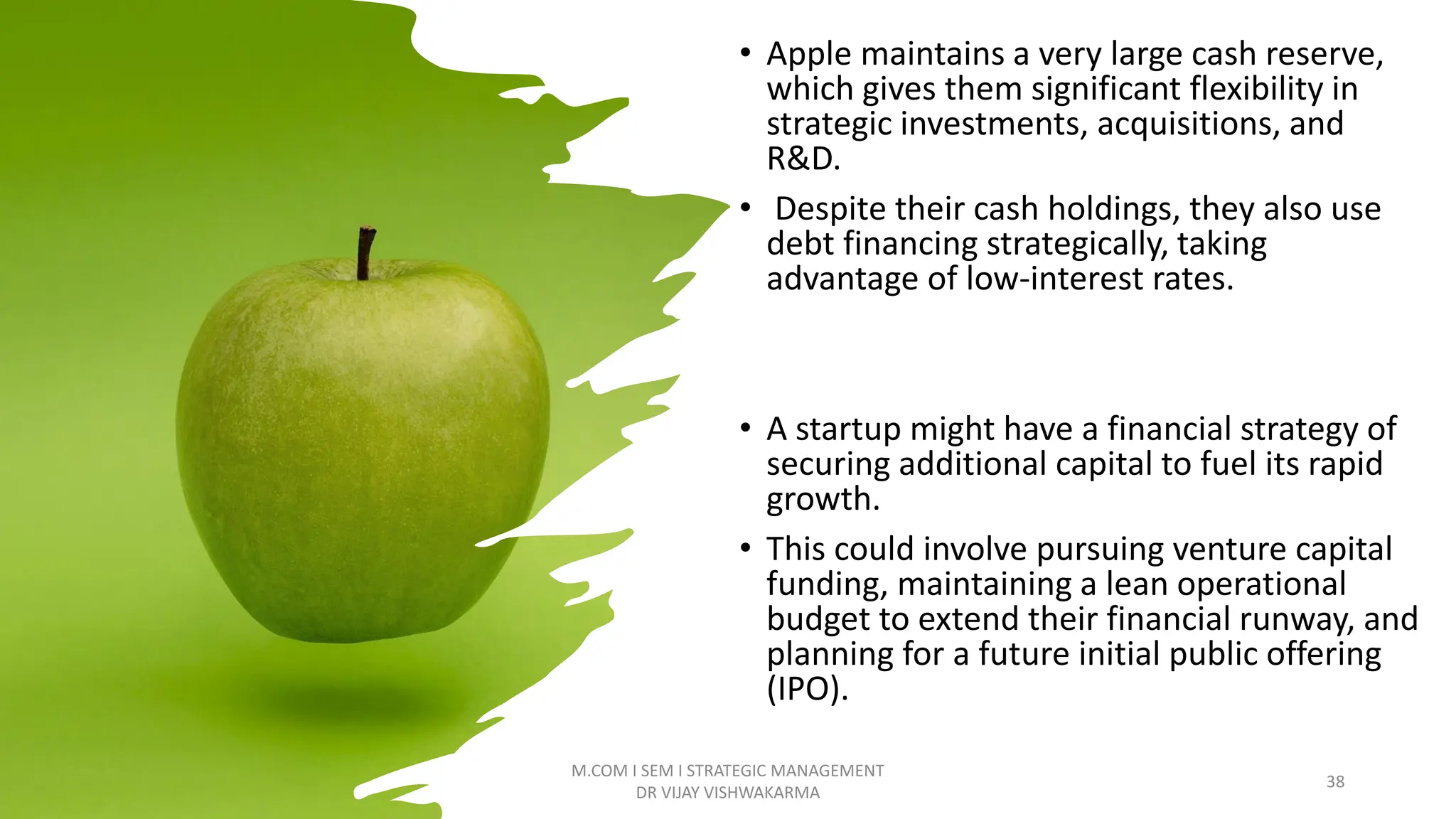 • Apple maintains a very large cash reserve, which gives them significant flexibility in strategic investments, acquisitions, and R&D.

• Despite their cash holdings, they also use debt financing strategically, taking advantage of low-interest rates.

• A startup might have a financial strategy of securing additional capital to fuel its rapid growth.

• This could involve pursuing venture capital funding, maintaining a lean operational budget to extend their financial runway, and planning for a future initial public offering (IPO).

M.COM I SEM I STRATEGIC MANAGEMENT
DR VIJAY VISHWAKARMA

38